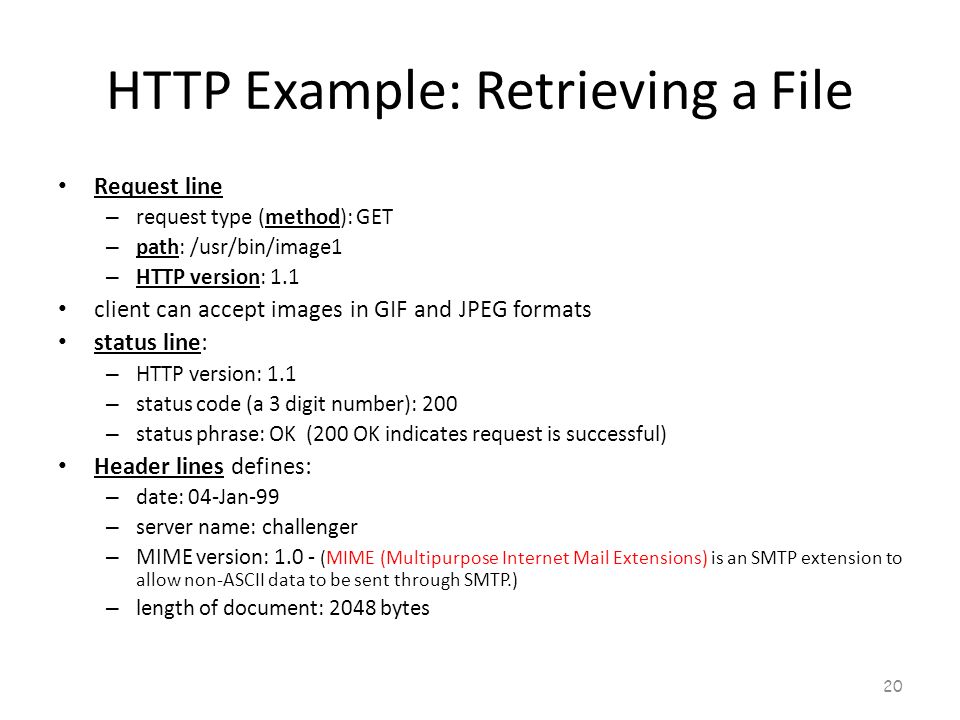 HTTP Example: Retrieving a File

• Request line
– request type (method): GET
– path: /usr/bin/image1
– HTTP version: 1.1
• client can accept images in GIF and JPEG formats
• status line:
– HTTP version: 1.1
– status code (a 3 digit number): 200
– status phrase: OK (200 OK indicates request is successful)
• Header lines defines:
– date: 04-Jan-99
– server name: challenger
– MIME version: 1.0 - (MIME (Multipurpose Internet Mail Extensions) is an SMTP extension to allow non-ASCII data to be sent through SMTP.)
– length of document: 2048 bytes

20